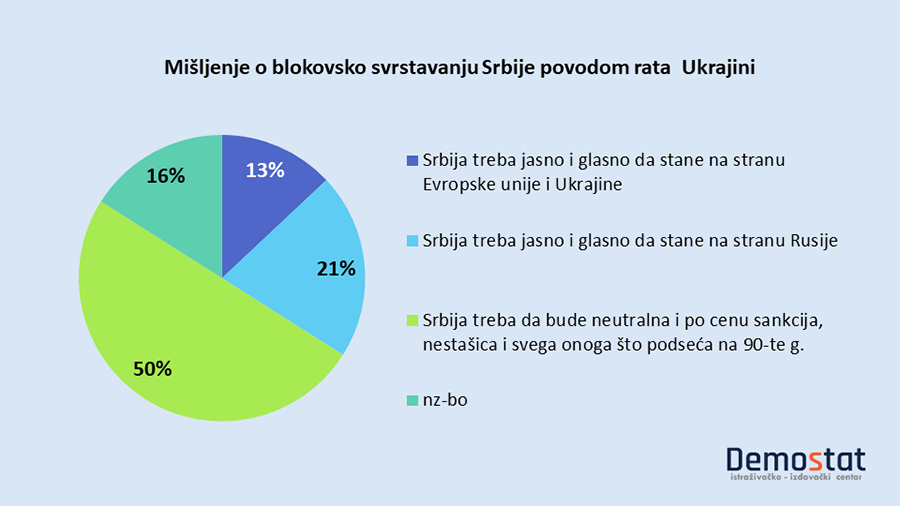 Mišljenje o blokovsko svrstavanju Srbije povodom rata Ukrajini

13%

21%

50%

16%

Srbija treba jasno i glasno da stane na stranu Evropske unije i Ukrajine

Srbija treba jasno i glasno da stane na stranu Rusije

Srbija treba da bude neutralna i po cenu sankcija, nestašica i svega onoga što podseća na 90-te g.

nz-bo

Demostat
istraživačko - izdavački centar